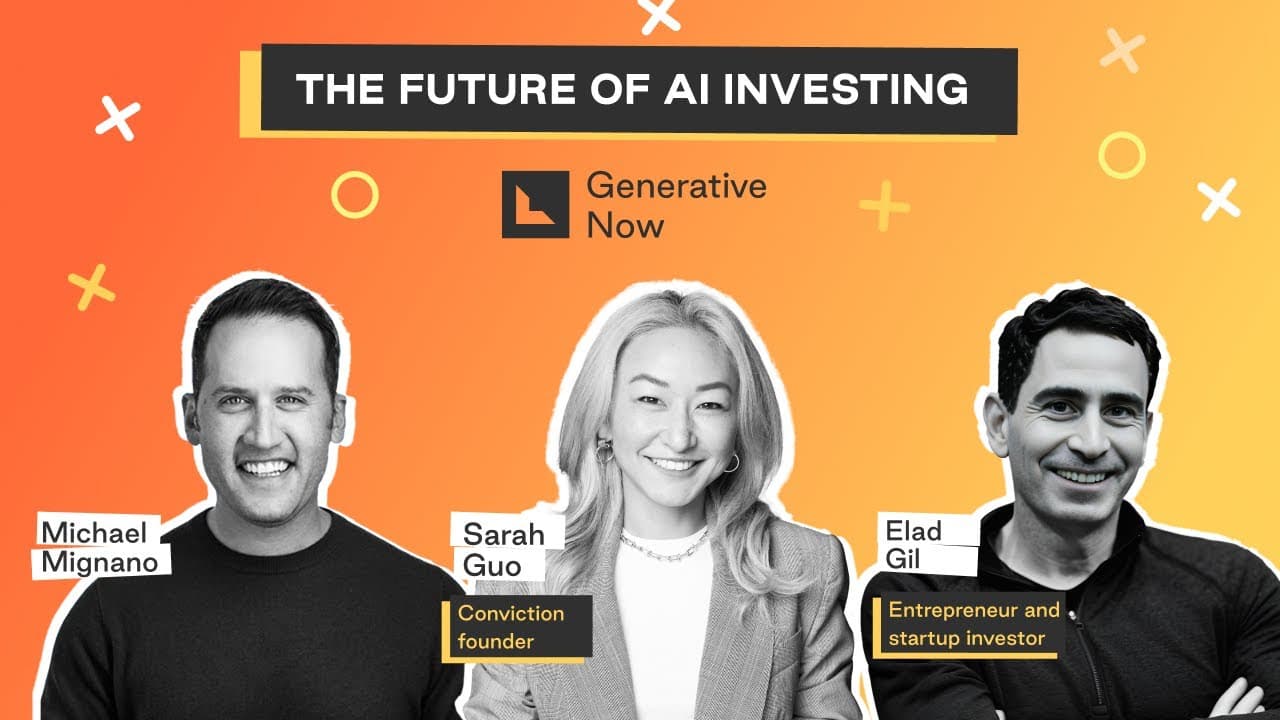 THE FUTURE OF AI INVESTING

Generative Now

Michael Mignano

Sarah Guo

Conviction founder

Elad Gil

Entrepreneur and startup investor